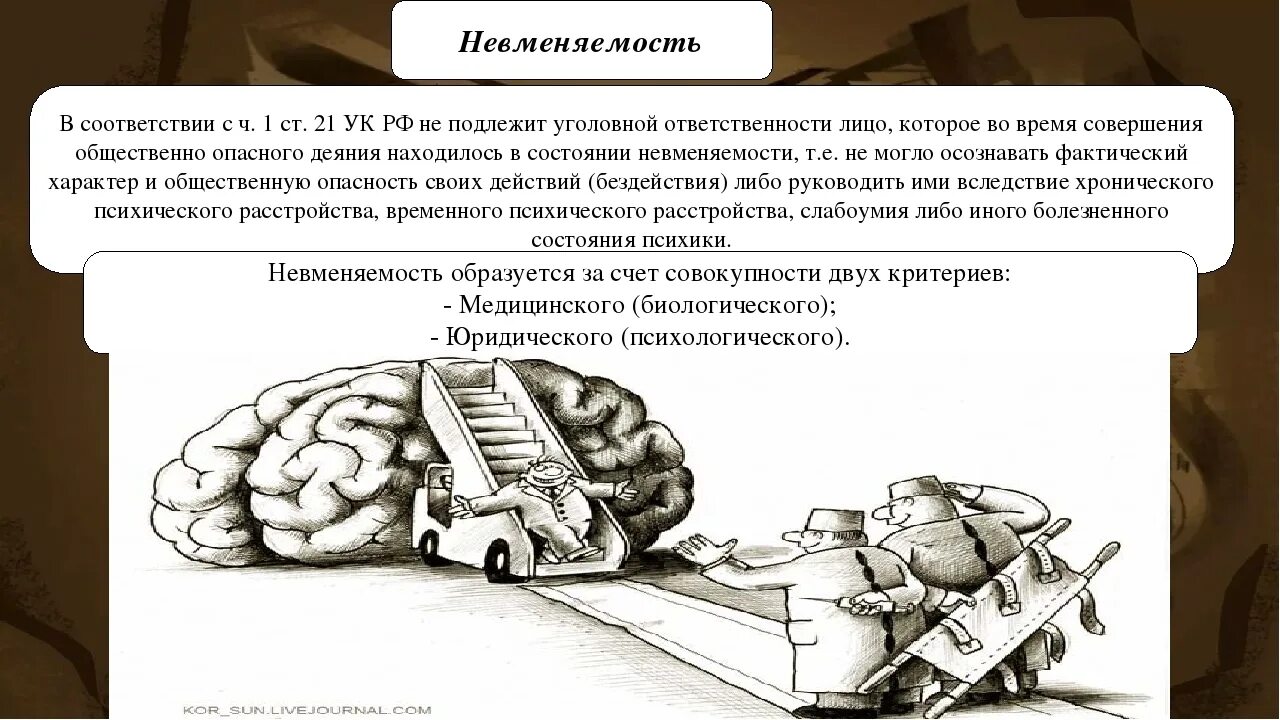 Невменяемость

В соответствии с ч. 1 ст. 21 УК РФ не подлежит уголовной ответственности лицо, которое во время совершения общественно опасного деяния находилось в состоянии невменяемости, т.е. не могло осознавать фактический характер и общественную опасность своих действий (бездействия) либо руководить ими вследствие хронического психического расстройства, временного психического расстройства, слабоумия либо иного болезненного состояния психики.

Невменяемость образуется за счет совокупности двух критериев:
- Медицинского (биологического);
- Юридического (психологического).

KOR_SUN.LIVEJOURNAL.COM